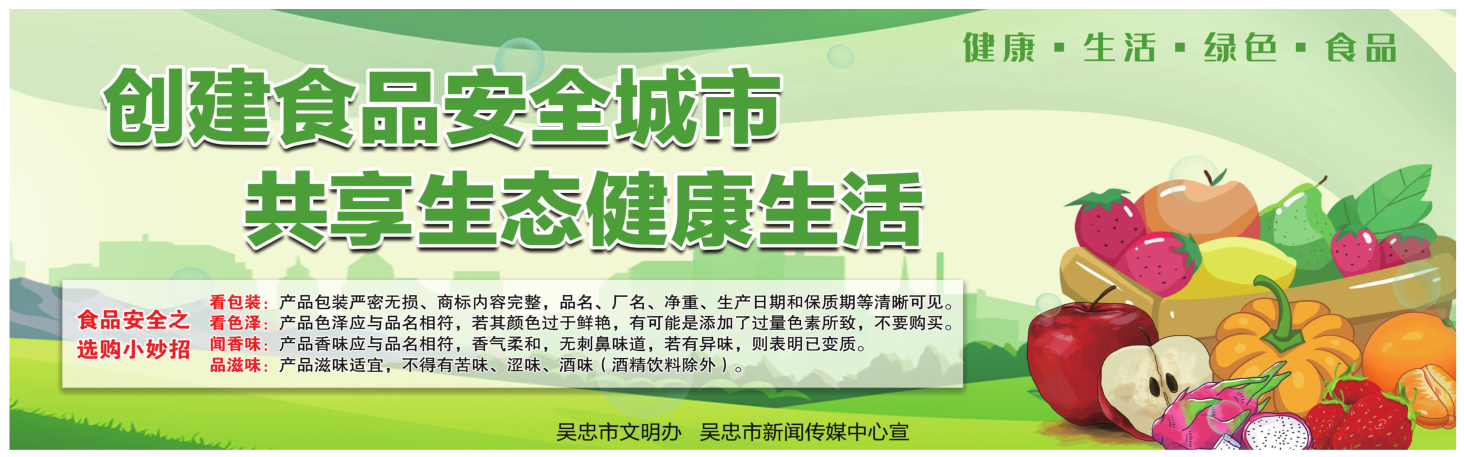 健康 ▪ 生活 ▪ 绿色 ▪ 食品

创建食品安全城市
共享生态健康生活

食品安全之选购小妙招

看包装：产品包装严密无损、商标内容完整，品名、厂名、净重、生产日期和保质期等清晰可见。
看色泽：产品色泽应与品名相符，若其颜色过于鲜艳，有可能是添加了过量色素所致，不要购买。
闻香味：产品香味应与品名相符，香气柔和，无刺鼻味道，若有异味，则表明已变质。
品滋味：产品滋味适宜，不得有苦味、涩味、酒味（酒精饮料除外）。

吴忠市文明办　吴忠市新闻传媒中心宣